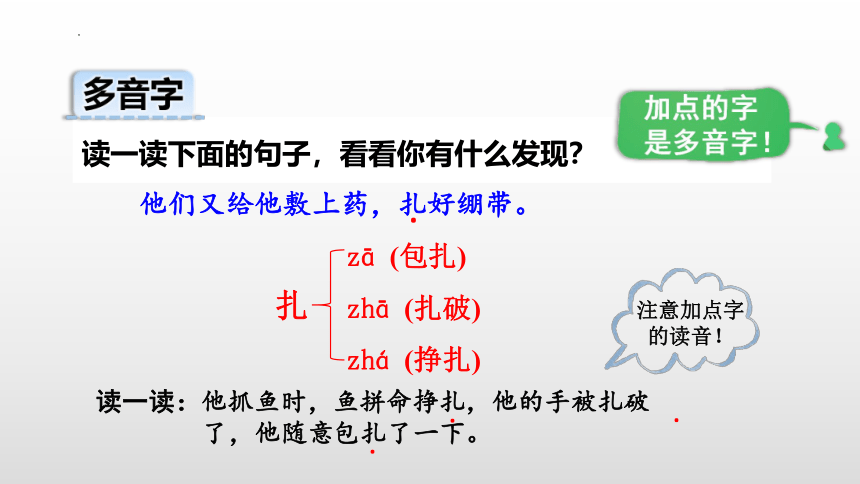 多音字

加点的字是多音字！

读一读下面的句子，看看你有什么发现？

他们又给他敷上药，扎好绷带。

扎 zā (包扎)
zhā (扎破)
zhá (挣扎)

注意加点字的读音！

读一读：他抓鱼时，鱼拼命挣扎，他的手被扎破了，他随意包扎了一下。